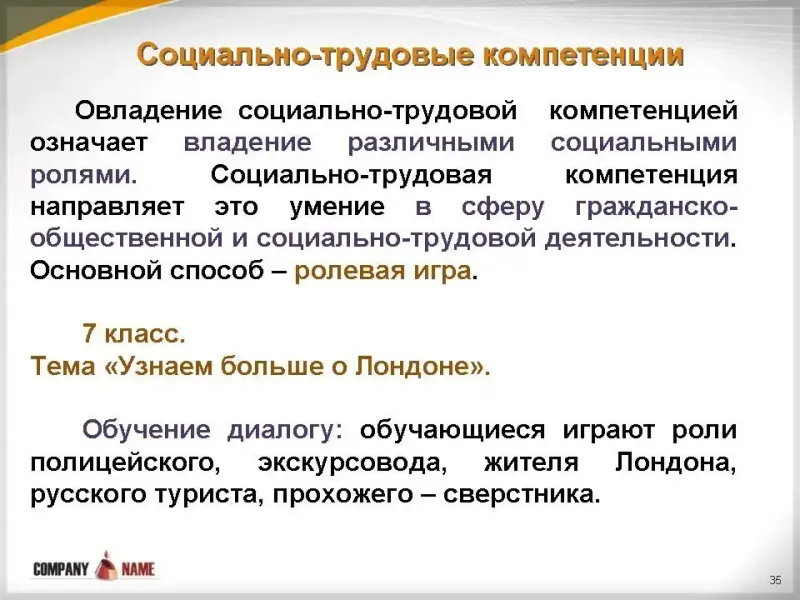 Социально-трудовые компетенции

Овладение социально-трудовой компетенцией означает владение различными социальными ролями. Социально-трудовая компетенция направляет это умение в сферу гражданско-общественной и социально-трудовой деятельности. Основной способ – ролевая игра.

7 класс.
Тема «Узнаем больше о Лондоне».

Обучение диалогу: обучающиеся играют роли полицейского, экскурсовода, жителя Лондона, русского туриста, прохожего – сверстника.

COMPANY NAME

35